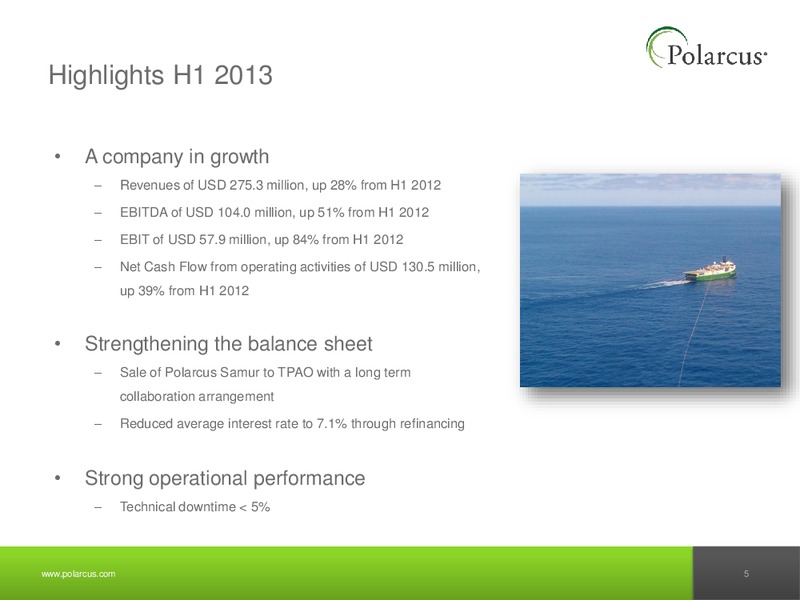 Polarcus

Highlights H1 2013

• A company in growth
– Revenues of USD 275.3 million, up 28% from H1 2012
– EBITDA of USD 104.0 million, up 51% from H1 2012
– EBIT of USD 57.9 million, up 84% from H1 2012
– Net Cash Flow from operating activities of USD 130.5 million, up 39% from H1 2012

• Strengthening the balance sheet
– Sale of Polarcus Samur to TPAO with a long term collaboration arrangement
– Reduced average interest rate to 7.1% through refinancing

• Strong operational performance
– Technical downtime < 5%

www.polarcus.com

5